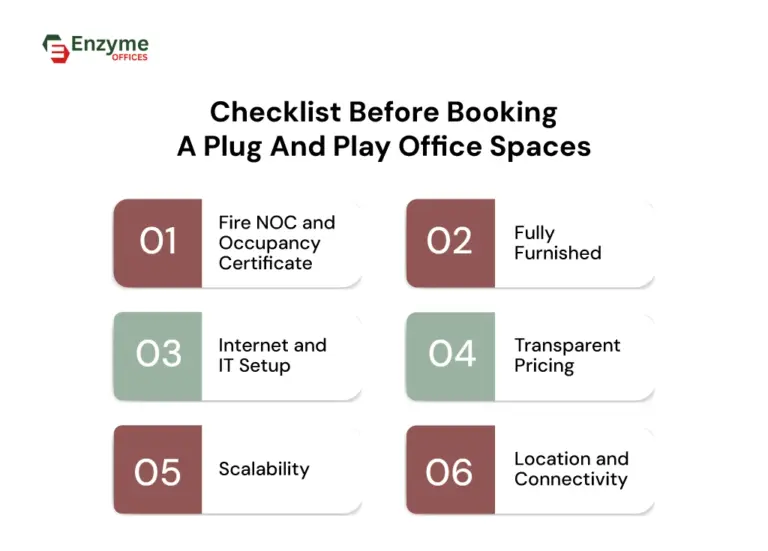 Enzyme
OFFICES

Checklist Before Booking
A Plug And Play Office Spaces

01 Fire NOC and Occupancy Certificate

02 Fully Furnished

03 Internet and IT Setup

04 Transparent Pricing

05 Scalability

06 Location and Connectivity